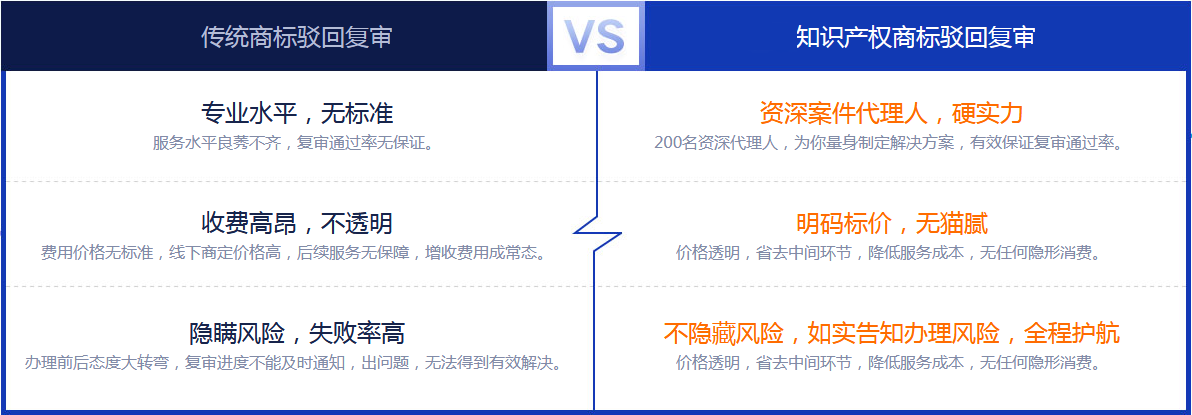 传统商标驳回复审

VS

知识产权商标驳回复审

专业水平，无标准
服务水平良莠不齐，复审通过率无保证。

收费高昂，不透明
费用价格无标准，线下商定价格高，后续服务无保障，增收费用成常态。

隐瞒风险，失败率高
办理前后态度大转弯，复审进度不能及时通知，出问题，无法得到有效解决。

资深案件代理人，硬实力
200名资深代理人，为你量身制定解决方案，有效保证复审通过率。

明码标价，无猫腻
价格透明，省去中间环节，降低服务成本，无任何隐形消费。

不隐藏风险，如实告知办理风险，全程护航
价格透明，省去中间环节，降低服务成本，无任何隐形消费。